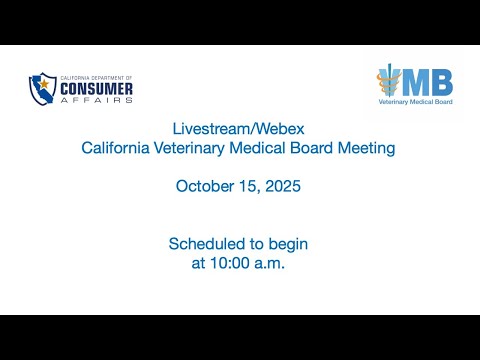 CALIFORNIA DEPARTMENT OF
CONSUMER
AFFAIRS

VMB
Veterinary Medical Board

Livestream/Webex
California Veterinary Medical Board Meeting

October 15, 2025

Scheduled to begin
at 10:00 a.m.